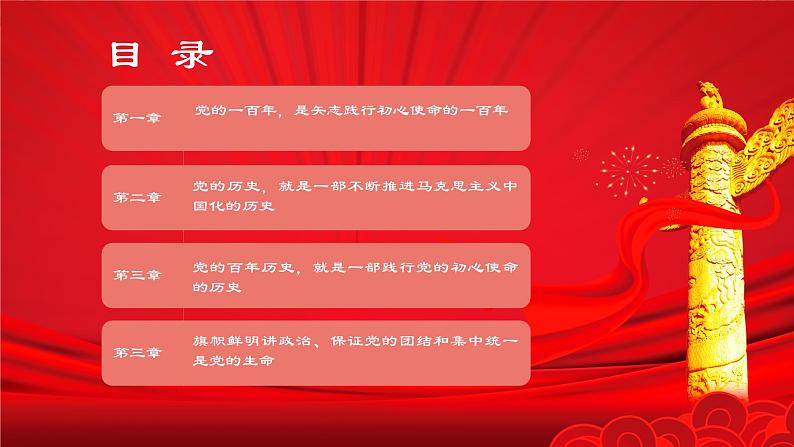 目 录

第一章

党的一百年，是矢志践行初心使命的一百年

第二章

党的历史，就是一部不断推进马克思主义中国化的历史

第三章

党的百年历史，就是一部践行党的初心使命的历史

第三章

旗帜鲜明讲政治、保证党的团结和集中统一是党的生命